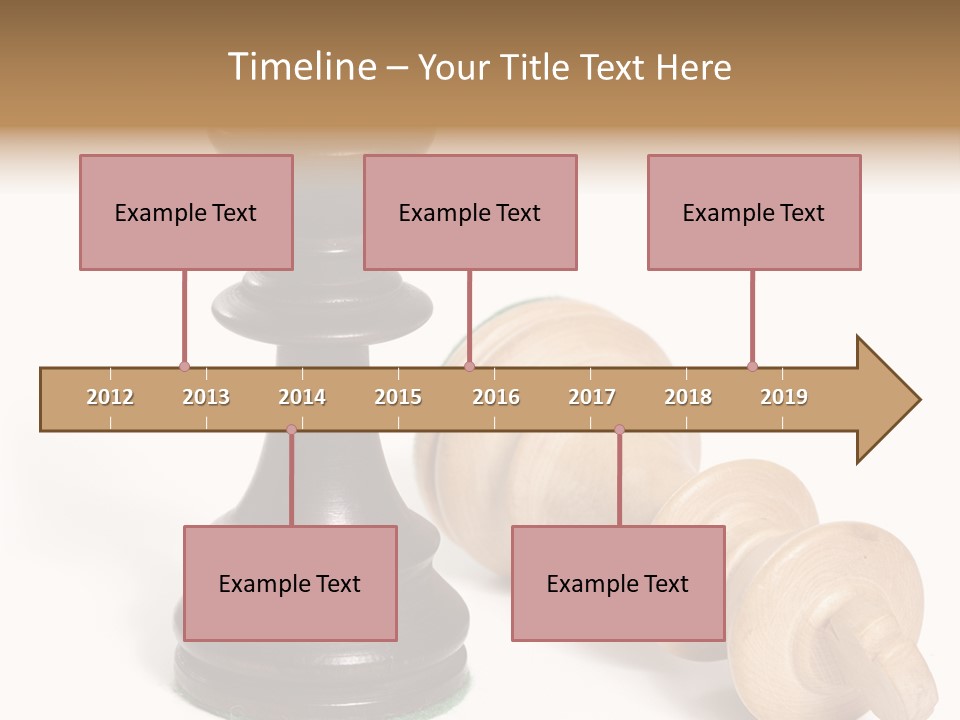 Timeline – Your Title Text Here

Example Text

Example Text

Example Text

2012 2013 2014 2015 2016 2017 2018 2019

Example Text

Example Text